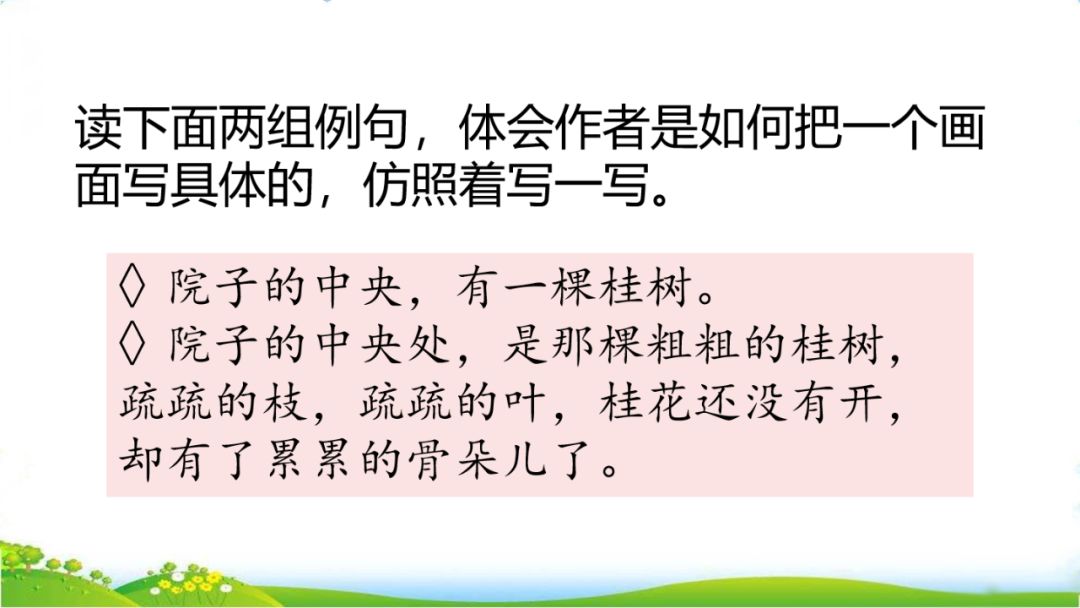 读下面两组例句，体会作者是如何把一个画面写具体的，仿照着写一写。

◇ 院子的中央，有一棵桂树。
◇ 院子的中央处，是那棵粗粗的桂树，疏疏的枝，疏疏的叶，桂花还没有开，却有了累累的骨朵儿了。